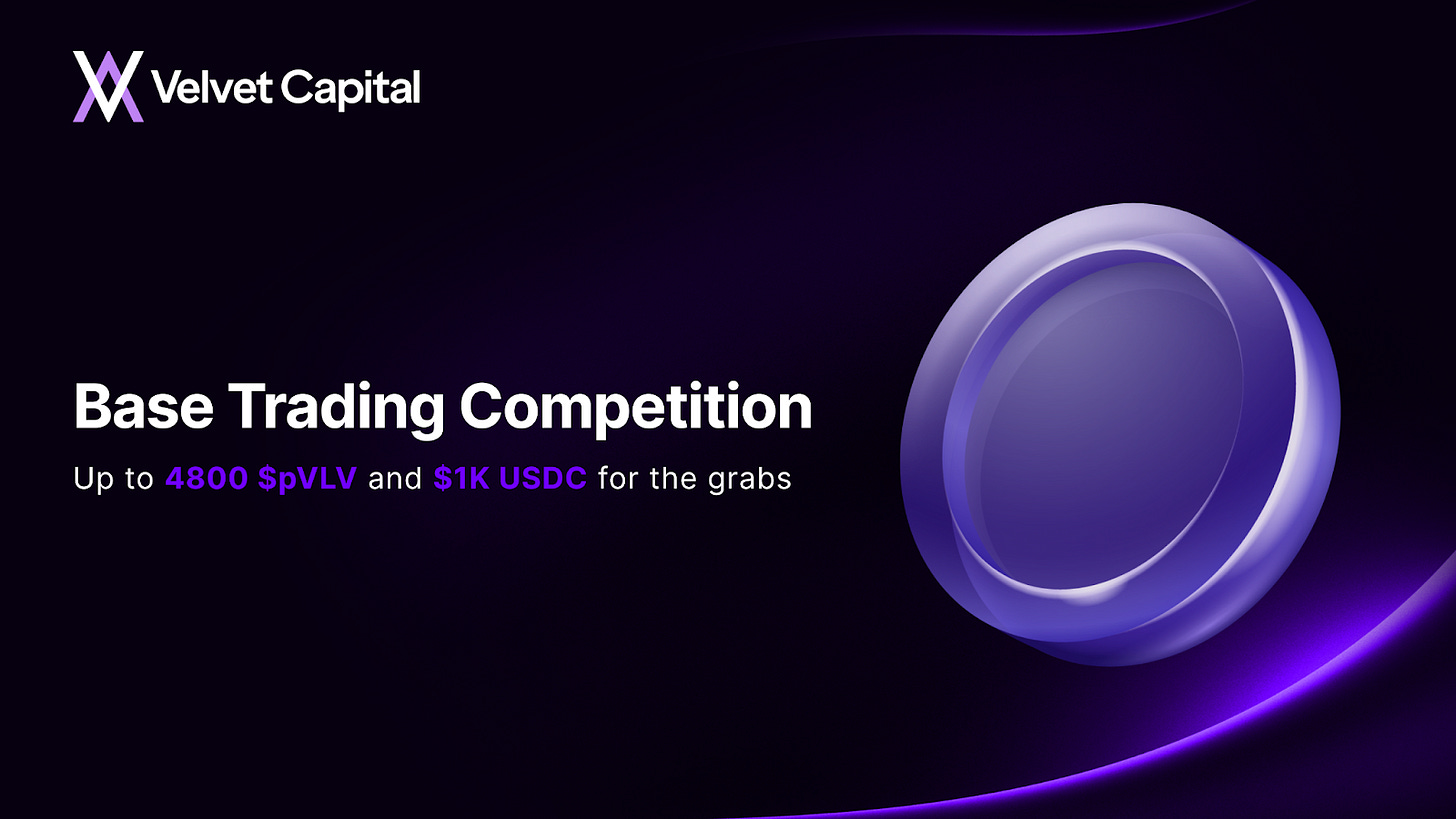 Velvet Capital

Base Trading Competition

Up to 4800 \$pVLV and \$1K USDC for the grabs